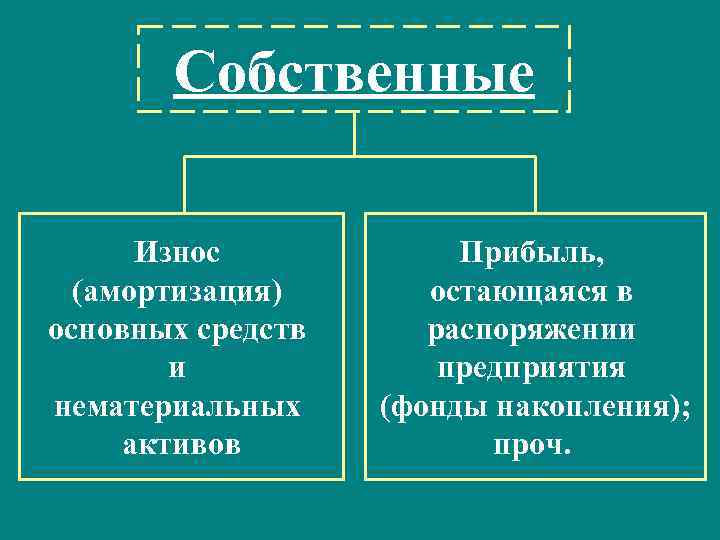 Собственные

Износ (амортизация) основных средств и нематериальных активов

Прибыль, остающаяся в распоряжении предприятия (фонды накопления); проч.